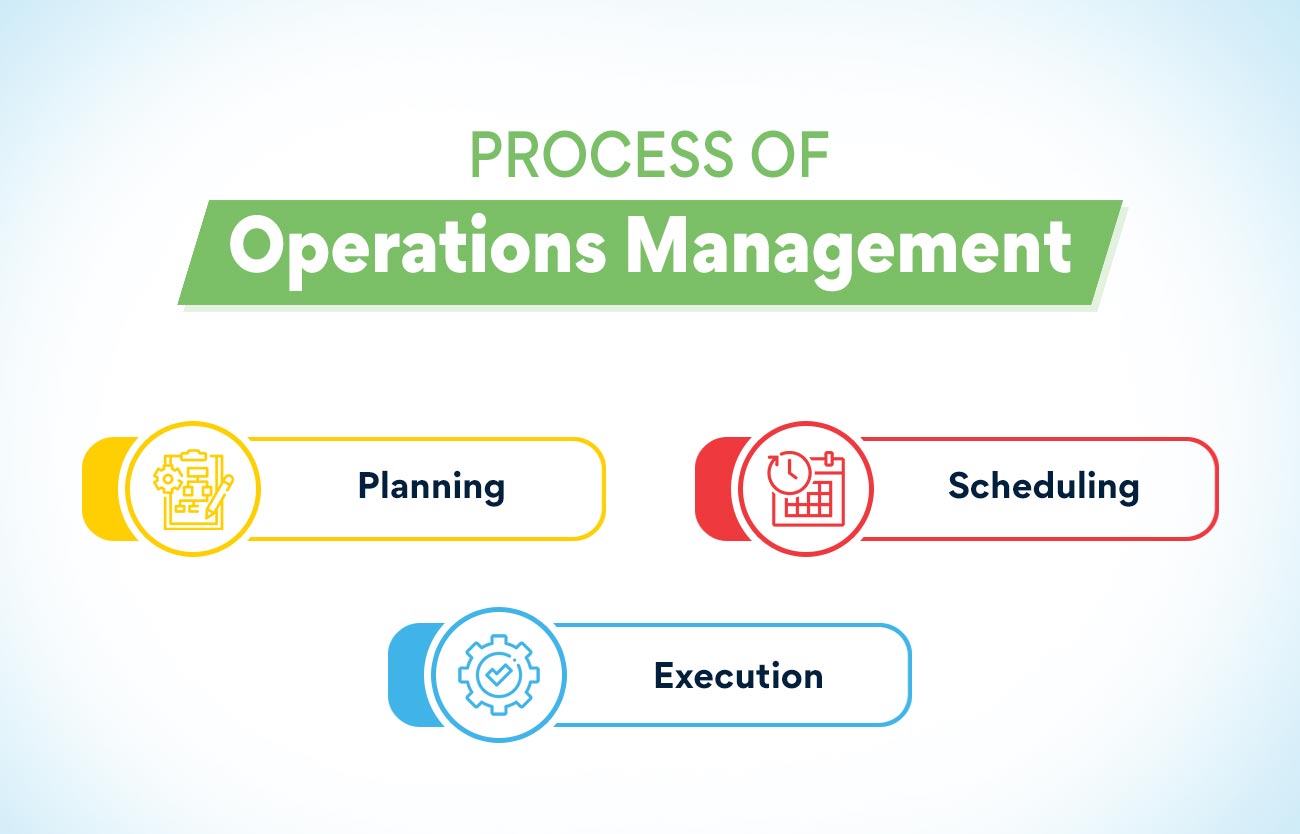 PROCESS OF
Operations Management

Planning

Scheduling

Execution